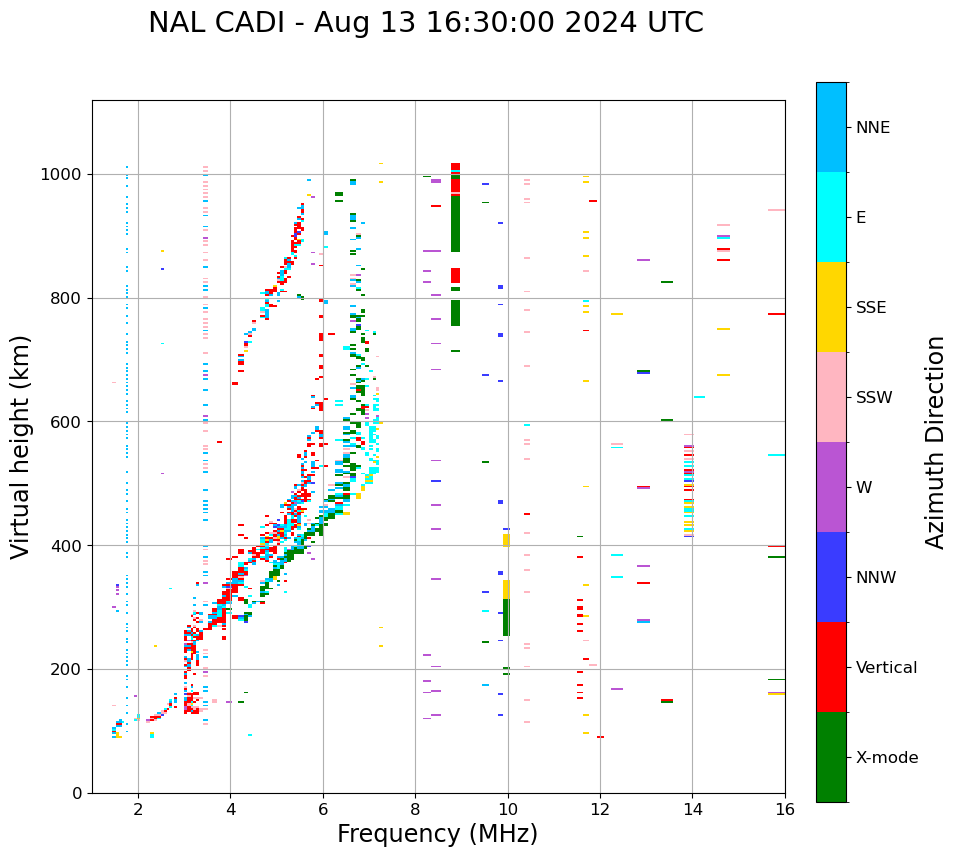 NAL CADI - Aug 13 16:30:00 2024 UTC

Virtual height (km)

1000
800
600
400
200
0

2
4
6
8
10
12
14
16

Frequency (MHz)

NNE
E
SSE
SSW
W
NNW
Vertical
X-mode

Azimuth Direction